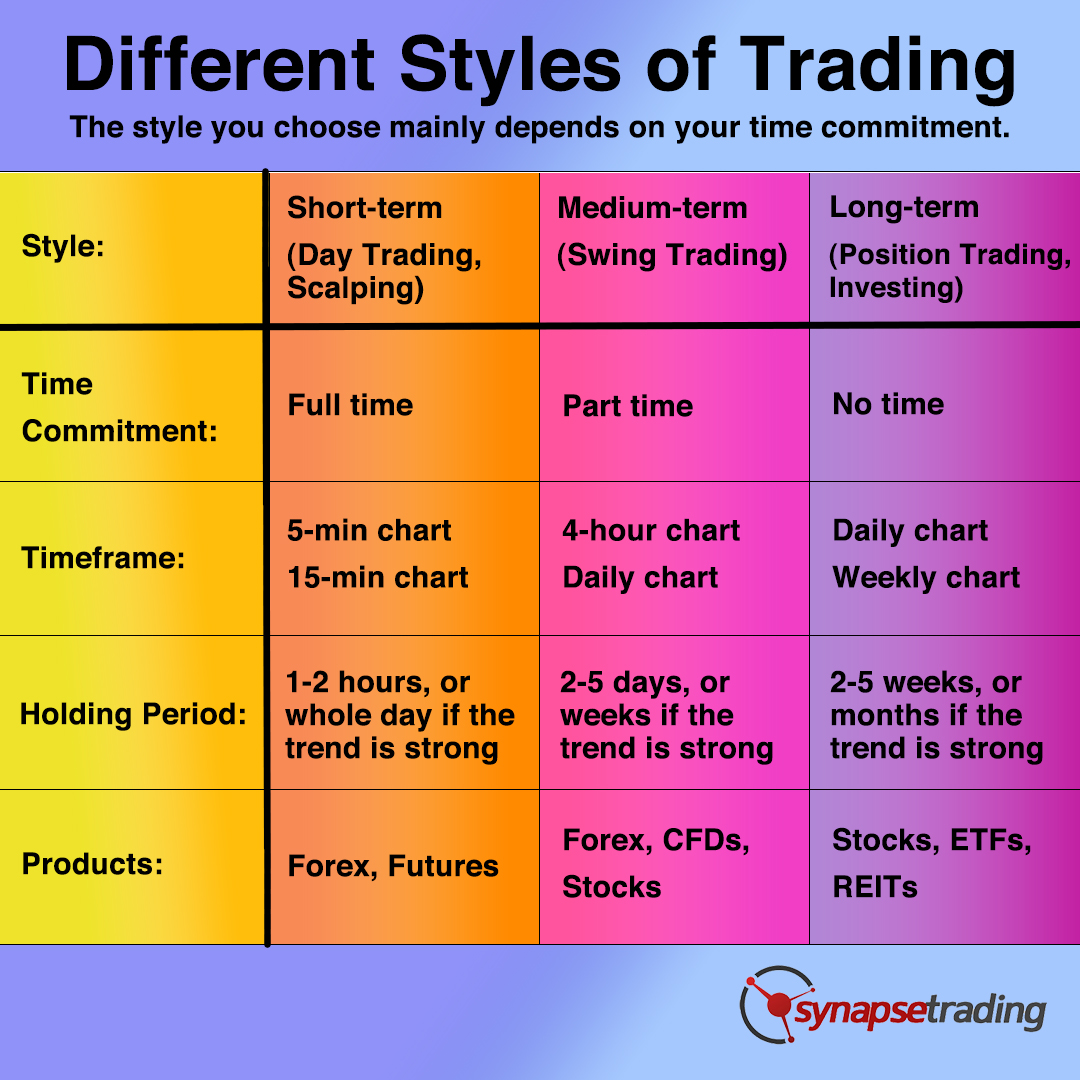 Different Styles of Trading

The style you choose mainly depends on your time commitment.

| Style: | Short-term (Day Trading, Scalping) | Medium-term (Swing Trading) | Long-term (Position Trading, Investing) |
|---|---|---|---|
| Time Commitment: | Full time | Part time | No time |
| Timeframe: | 5-min chart 15-min chart | 4-hour chart Daily chart | Daily chart Weekly chart |
| Holding Period: | 1-2 hours, or whole day if the trend is strong | 2-5 days, or weeks if the trend is strong | 2-5 weeks, or months if the trend is strong |
| Products: | Forex, Futures | Forex, CFDs, Stocks | Stocks, ETFs, REITs |

synapsetrading